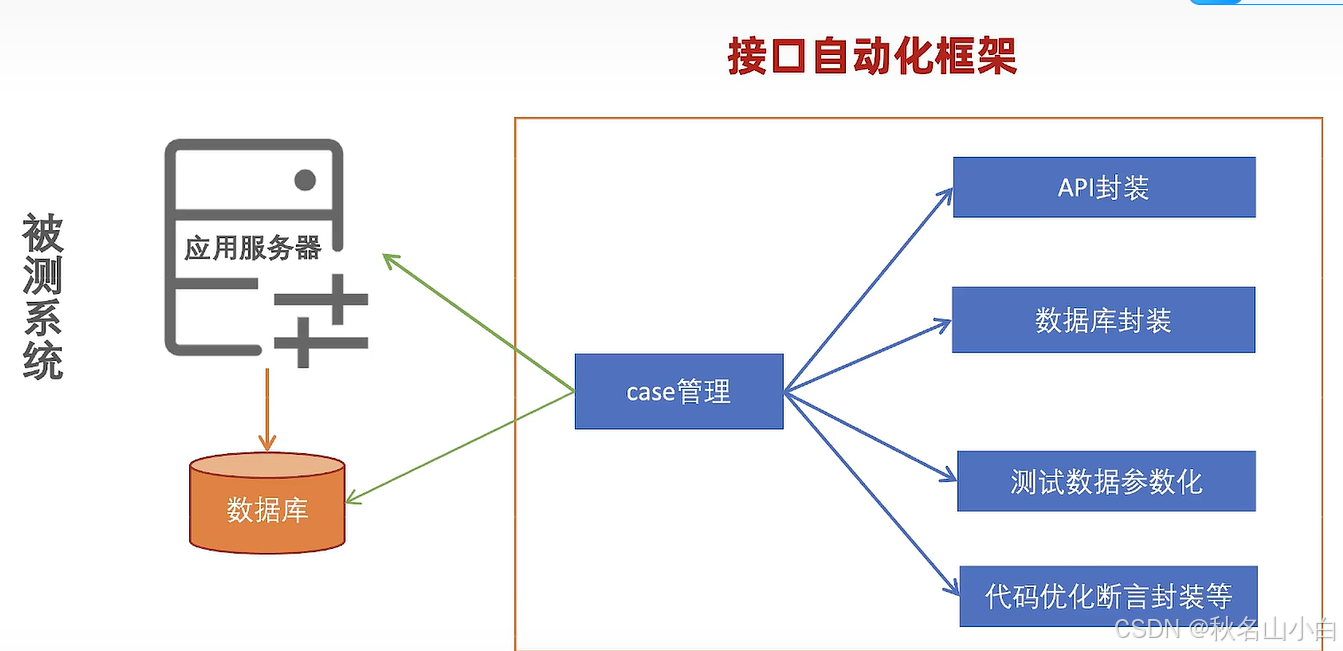 接口自动化框架

被测系统

应用服务器

数据库

case管理

API封装

数据库封装

测试数据参数化

代码优化断言封装等

CSDN @秋名山小白